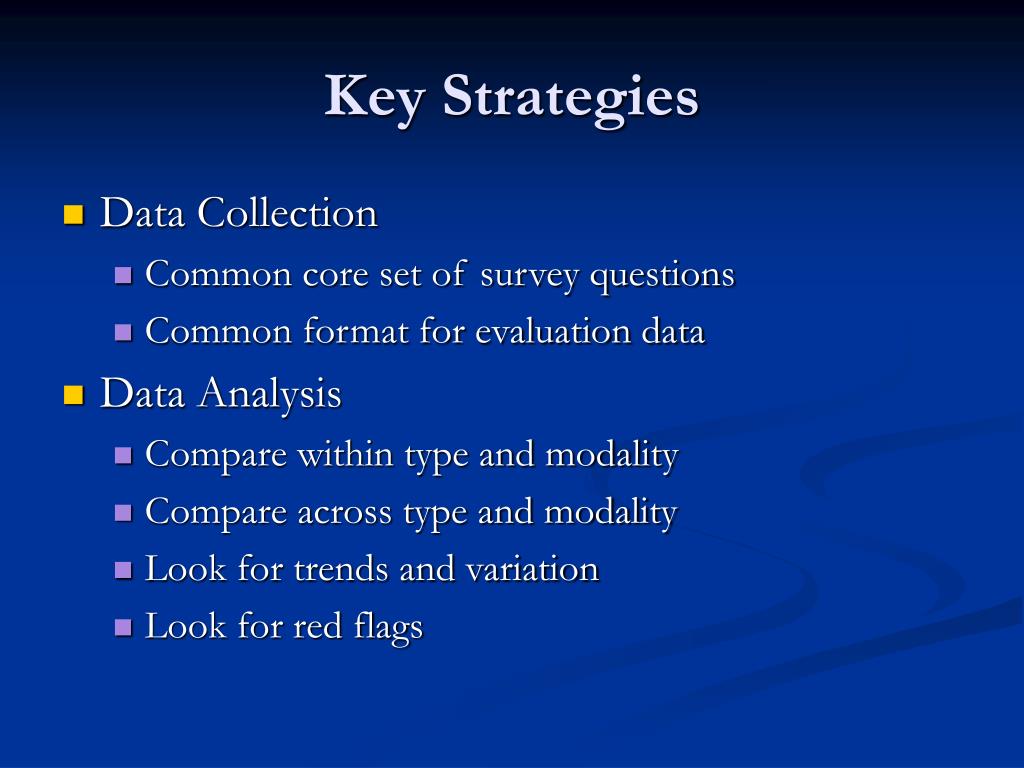 Key Strategies

Data Collection
Common core set of survey questions
Common format for evaluation data

Data Analysis
Compare within type and modality
Compare across type and modality
Look for trends and variation
Look for red flags